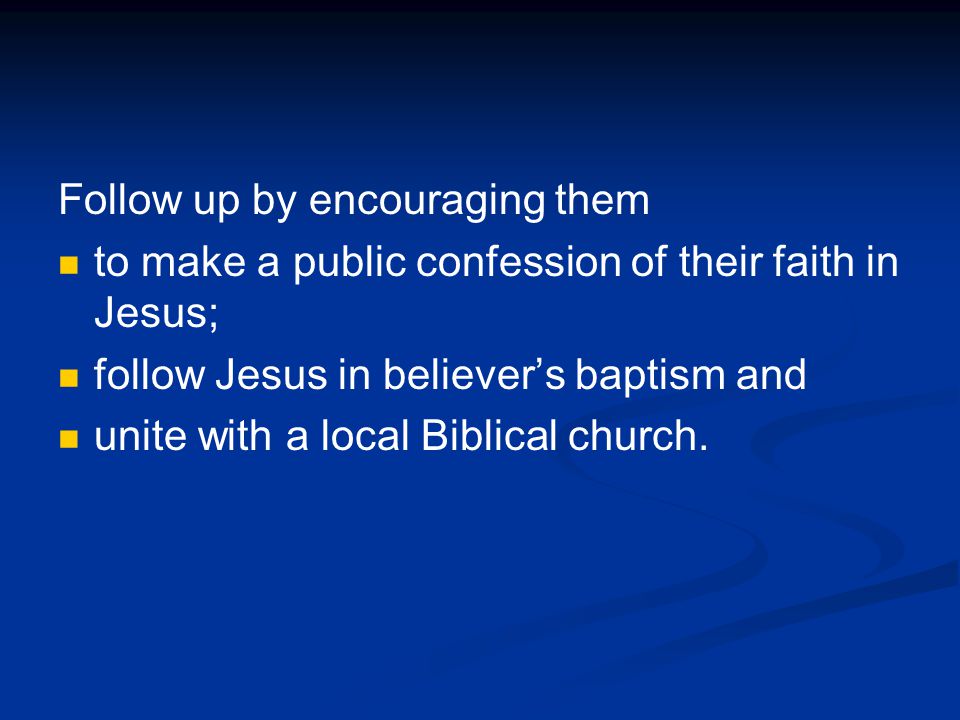 Follow up by encouraging them

- to make a public confession of their faith in Jesus;
- follow Jesus in believer’s baptism and
- unite with a local Biblical church.